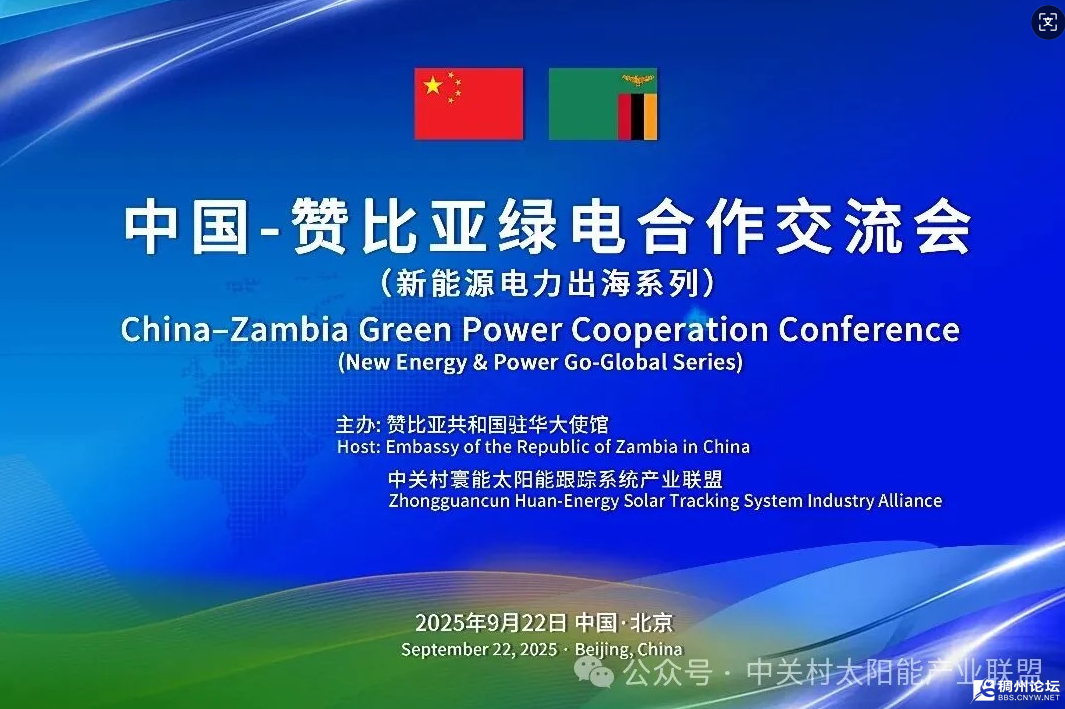 中国-赞比亚绿电合作交流会
（新能源电力出海系列）
China–Zambia Green Power Cooperation Conference
(New Energy & Power Go-Global Series)

主办: 赞比亚共和国驻华大使馆
Host: Embassy of the Republic of Zambia in China
中关村寰能太阳能跟踪系统产业联盟
Zhongguancun Huan-Energy Solar Tracking System Industry Alliance

2025年9月22日 中国·北京
September 22, 2025 · Beijing, China

公众号 · 中关村太阳能产业联盟

稠州论坛
BBS.CNYW.NET